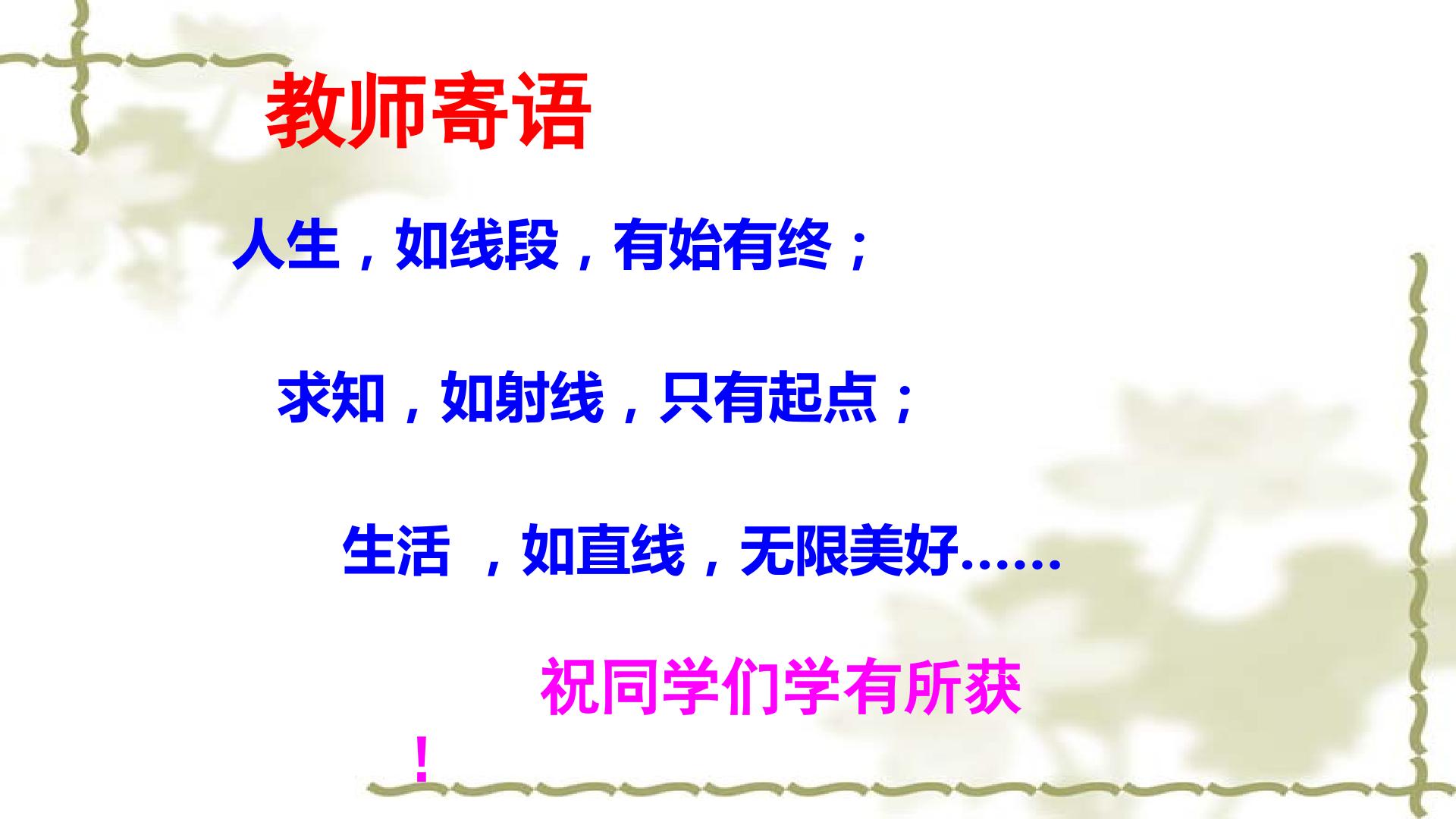 教师寄语

人生，如线段，有始有终；

求知，如射线，只有起点；

生活 ，如直线，无限美好……

祝同学们学有所获！